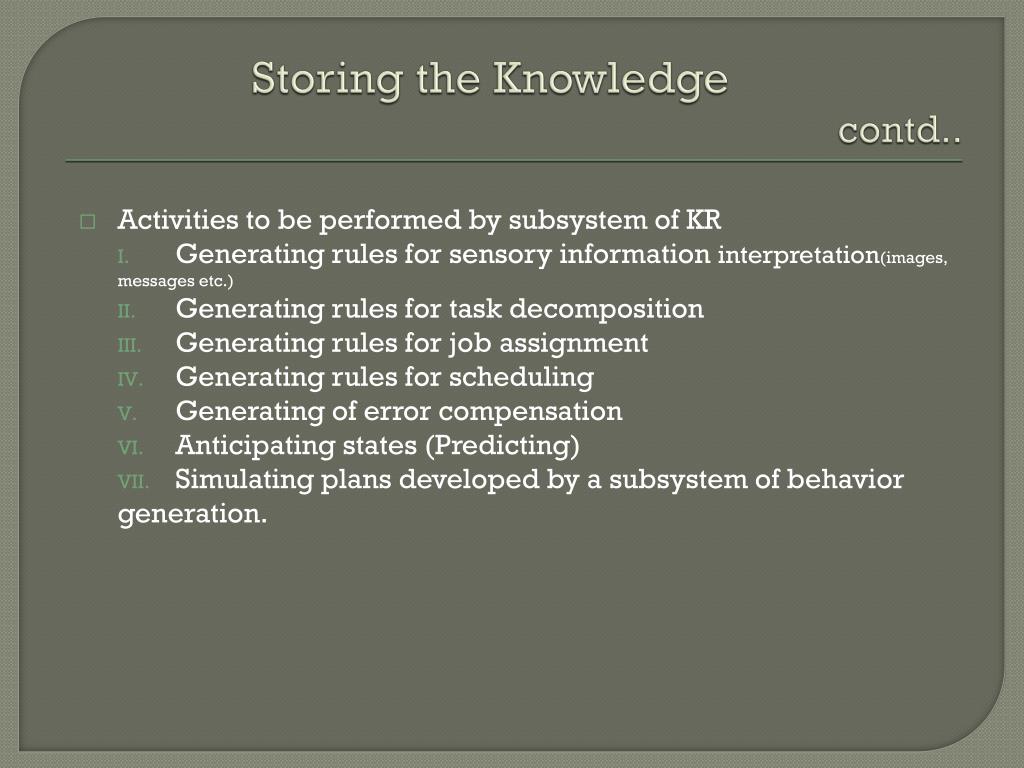 Storing the Knowledge
contd..

□ Activities to be performed by subsystem of KR

I. Generating rules for sensory information interpretation(images, messages etc.)
II. Generating rules for task decomposition
III. Generating rules for job assignment
IV. Generating rules for scheduling
V. Generating of error compensation
VI. Anticipating states (Predicting)
VII. Simulating plans developed by a subsystem of behavior generation.